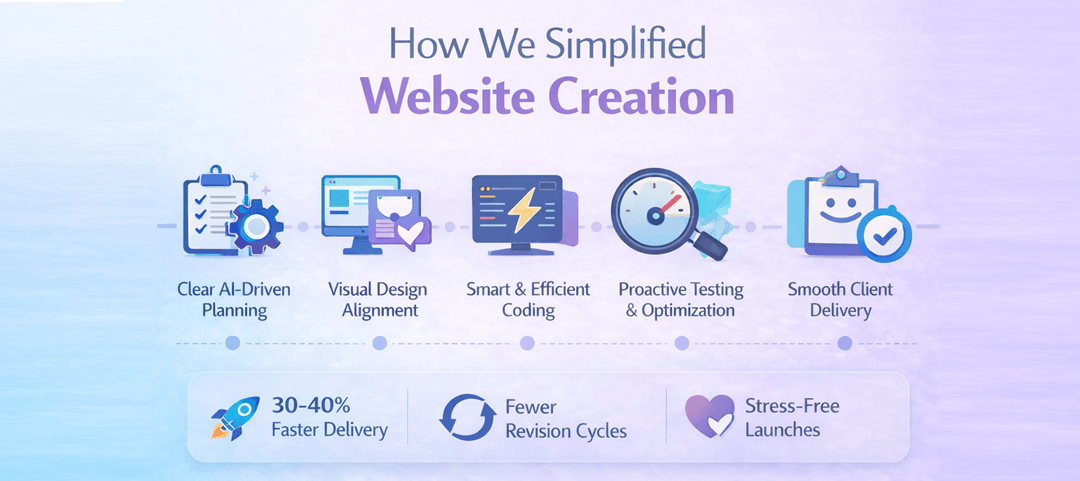 How We Simplified
Website Creation

Clear AI-Driven Planning

Visual Design Alignment

Smart & Efficient Coding

Proactive Testing & Optimization

Smooth Client Delivery

30-40% Faster Delivery

Fewer Revision Cycles

Stress-Free Launches